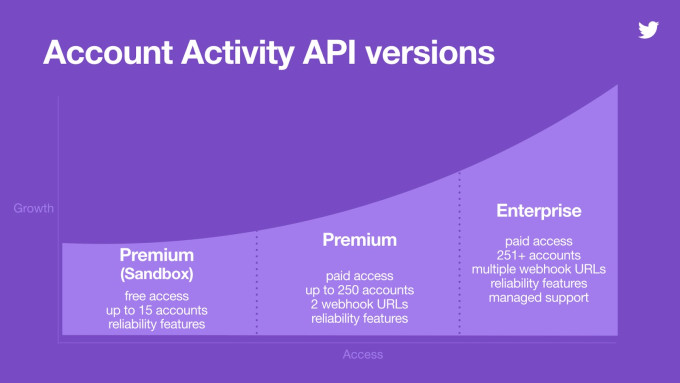 Account Activity API versions

Growth

Premium
(Sandbox)
free access
up to 15 accounts
reliability features

Premium
paid access
up to 250 accounts
2 webhook URLs
reliability features

Enterprise
paid access
251+ accounts
multiple webhook URLs
reliability features
managed support

Access